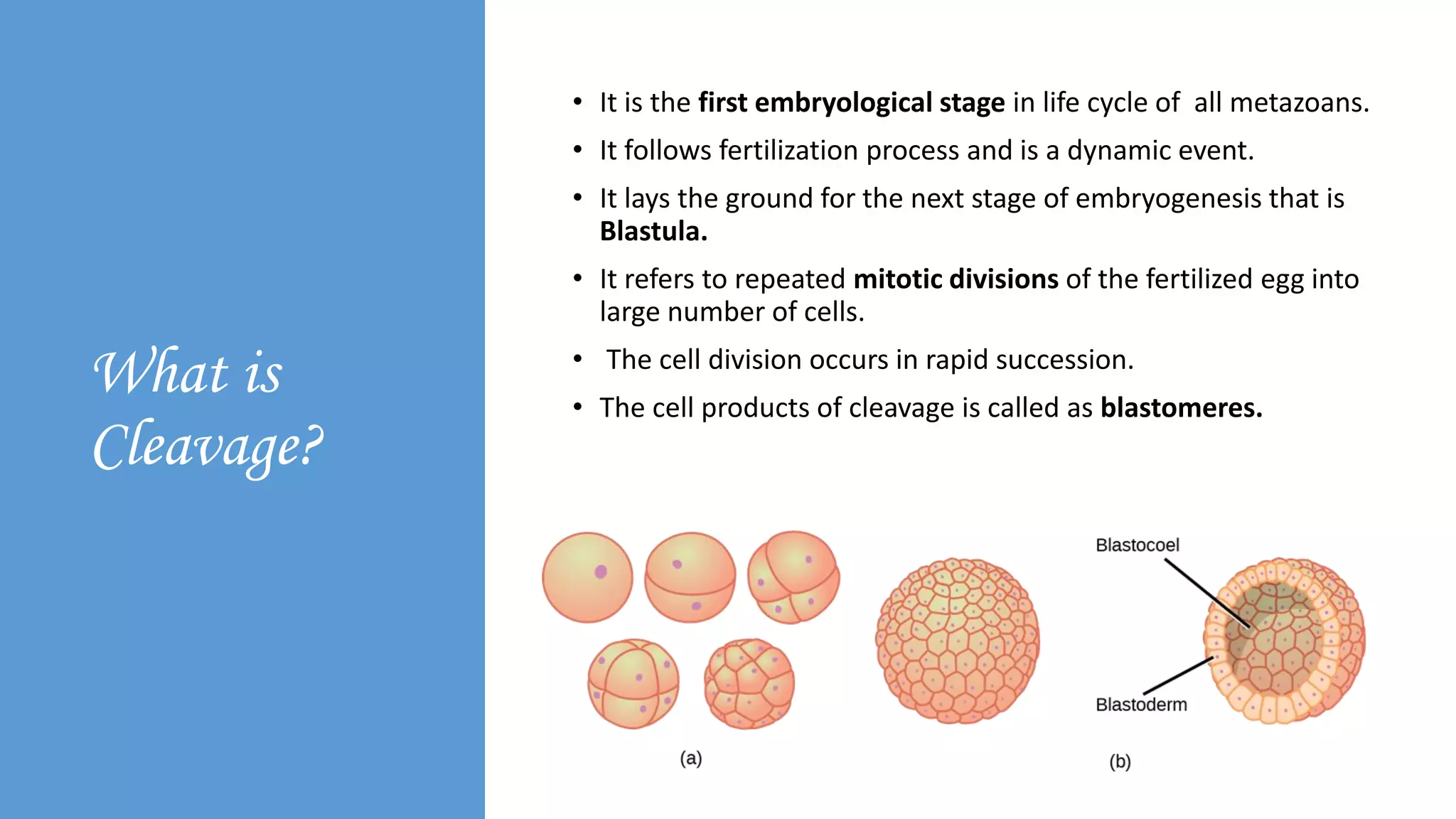 What is Cleavage?

• It is the first embryological stage in life cycle of all metazoans.
• It follows fertilization process and is a dynamic event.
• It lays the ground for the next stage of embryogenesis that is Blastula.
• It refers to repeated mitotic divisions of the fertilized egg into large number of cells.
• The cell division occurs in rapid succession.
• The cell products of cleavage is called as blastomeres.

Blastocoel
Blastoderm
(a)
(b)